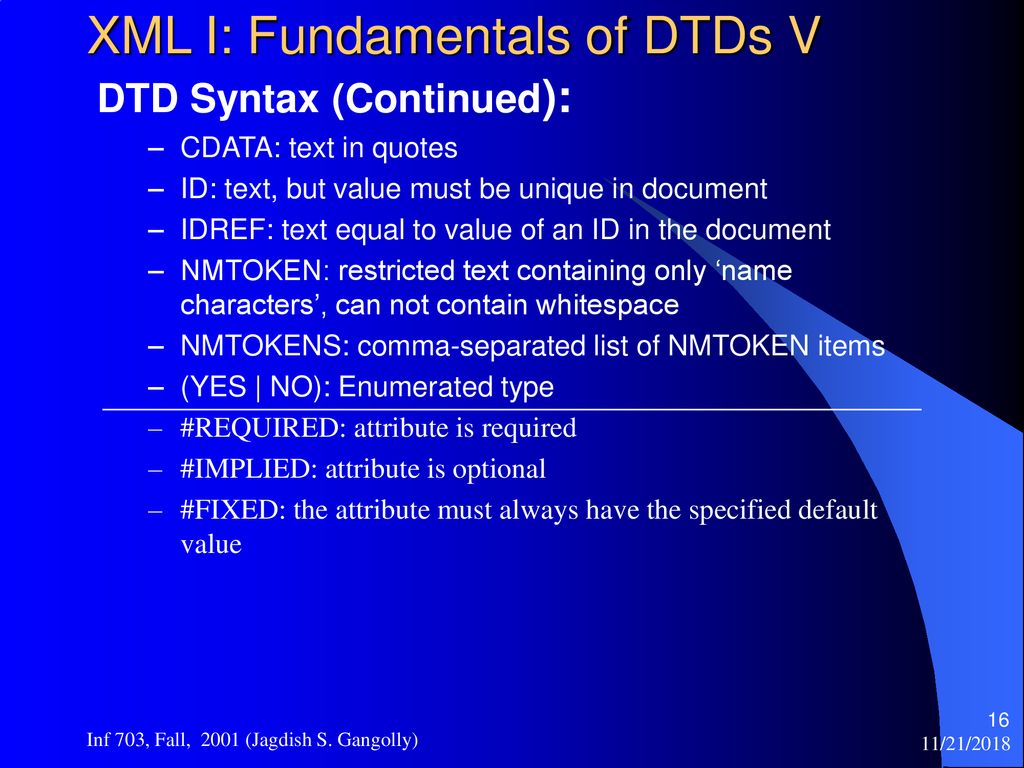 XML I: Fundamentals of DTDs V

DTD Syntax (Continued):

– CDATA: text in quotes
– ID: text, but value must be unique in document
– IDREF: text equal to value of an ID in the document
– NMTOKEN: restricted text containing only ‘name characters’, can not contain whitespace
– NMTOKENS: comma-separated list of NMTOKEN items
– (YES | NO): Enumerated type
– #REQUIRED: attribute is required
– #IMPLIED: attribute is optional
– #FIXED: the attribute must always have the specified default value

Inf 703, Fall, 2001 (Jagdish S. Gangolly)

16
11/21/2018